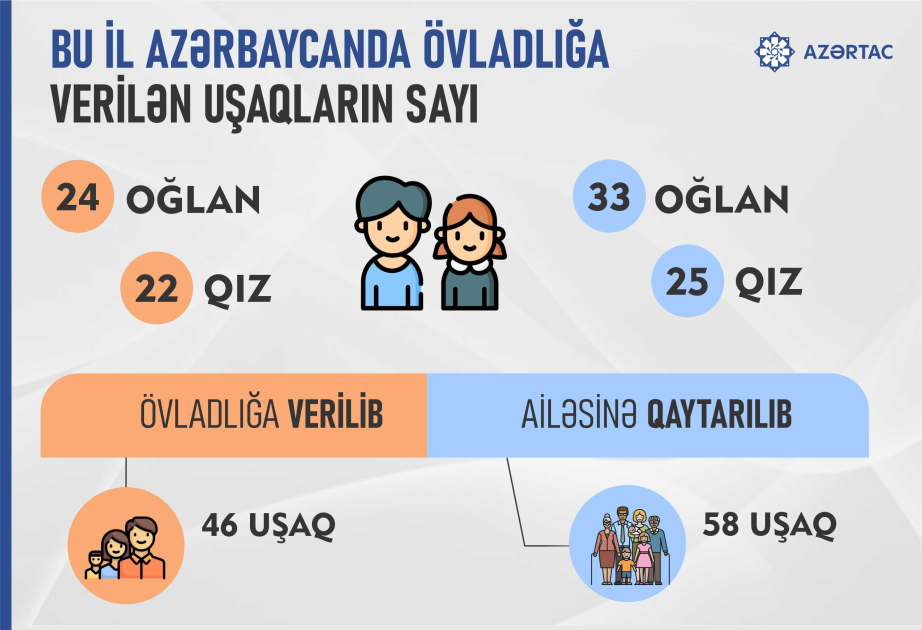 BU İL AZƏRBAYCANDA ÖVLADLIĞA VERİLƏN UŞAQLARIN SAYI

AZƏRTAC

24 OĞLAN

22 QIZ

33 OĞLAN

25 QIZ

ÖVLADLIĞA VERİLİB

AİLƏSİNƏ QAYTARILIB

46 UŞAQ

58 UŞAQ